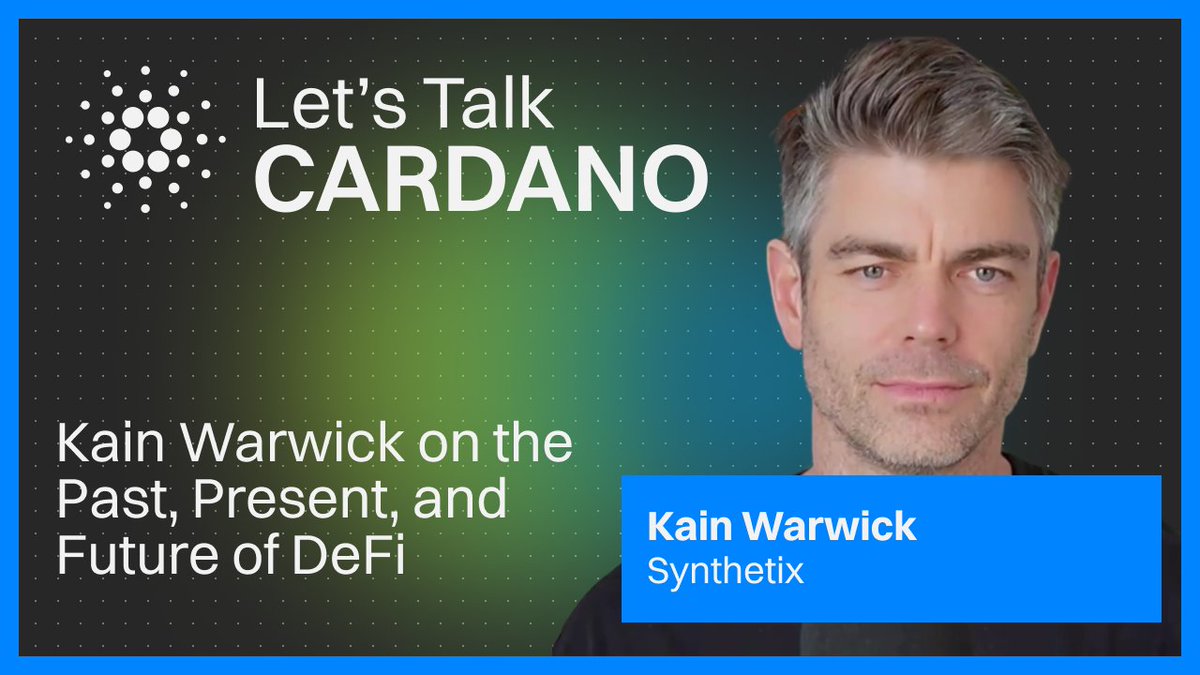 Let's Talk
CARDANO

Kain Warwick on the Past, Present, and Future of DeFi

Kain Warwick
Synthetix